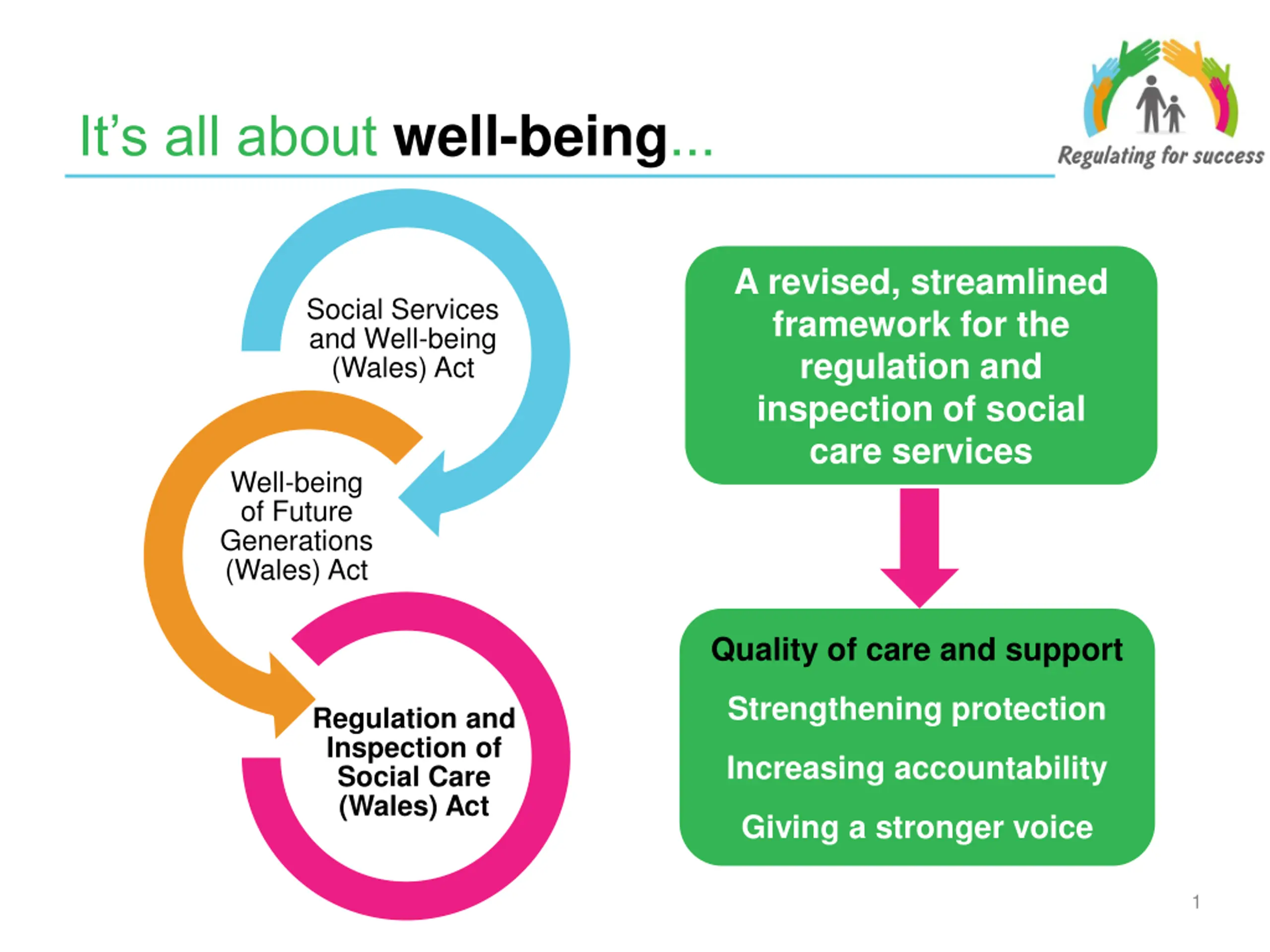 It's all about well-being...

Regulating for success

Social Services and Well-being (Wales) Act

Well-being of Future Generations (Wales) Act

Regulation and Inspection of Social Care (Wales) Act

A revised, streamlined framework for the regulation and inspection of social care services

Quality of care and support

Strengthening protection

Increasing accountability

Giving a stronger voice

1